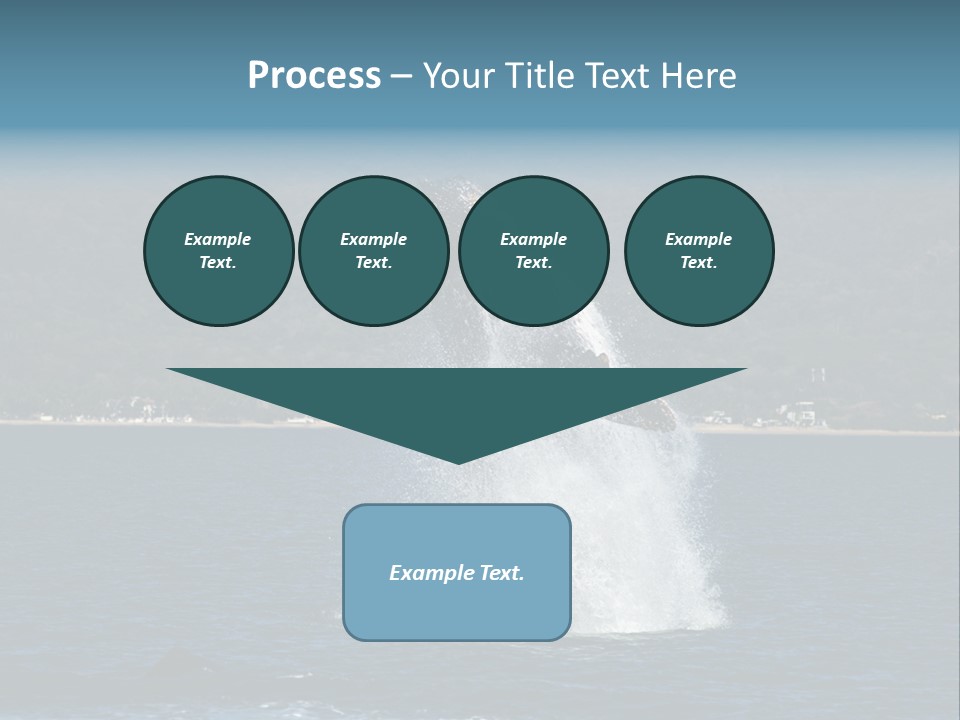 Process – Your Title Text Here

Example Text.

Example Text.

Example Text.

Example Text.

Example Text.